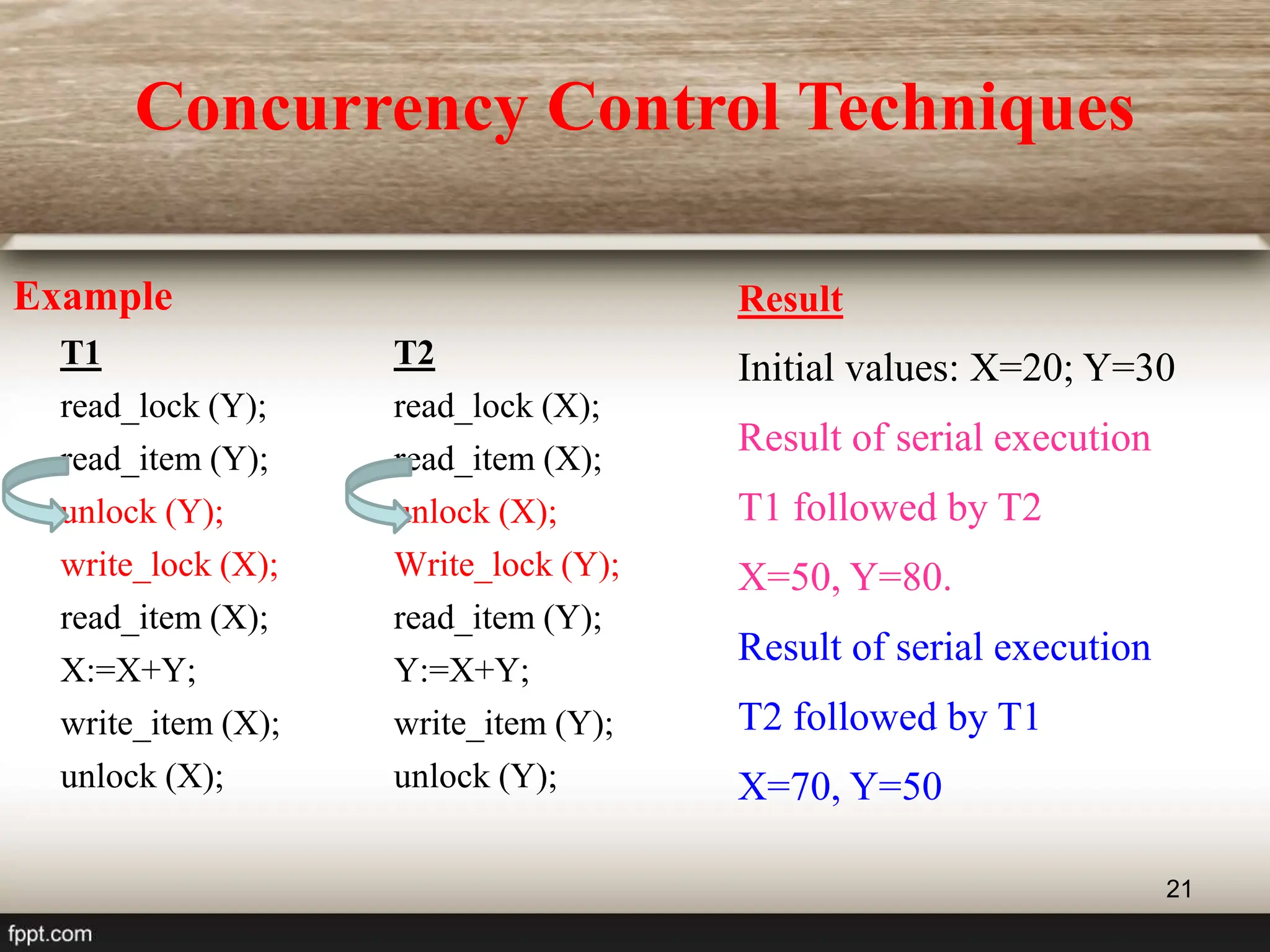 Concurrency Control Techniques

Example

T1

read_lock (Y);
read_item (Y);
unlock (Y);
write_lock (X);
read_item (X);
X:=X+Y;
write_item (X);
unlock (X);

T2

read_lock (X);
read_item (X);
unlock (X);
Write_lock (Y);
read_item (Y);
Y:=X+Y;
write_item (Y);
unlock (Y);

Result

Initial values: X=20; Y=30

Result of serial execution

T1 followed by T2

X=50, Y=80.

Result of serial execution

T2 followed by T1

X=70, Y=50

21

fppt.com